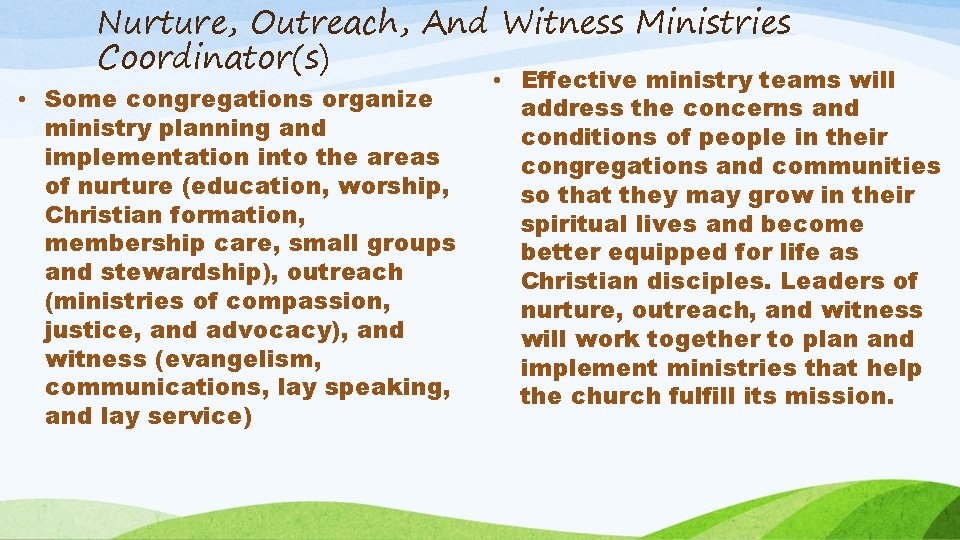 Nurture, Outreach, And Witness Ministries Coordinator(s)

• Some congregations organize ministry planning and implementation into the areas of nurture (education, worship, Christian formation, membership care, small groups and stewardship), outreach (ministries of compassion, justice, and advocacy), and witness (evangelism, communications, lay speaking, and lay service)

• Effective ministry teams will address the concerns and conditions of people in their congregations and communities so that they may grow in their spiritual lives and become better equipped for life as Christian disciples. Leaders of nurture, outreach, and witness will work together to plan and implement ministries that help the church fulfill its mission.